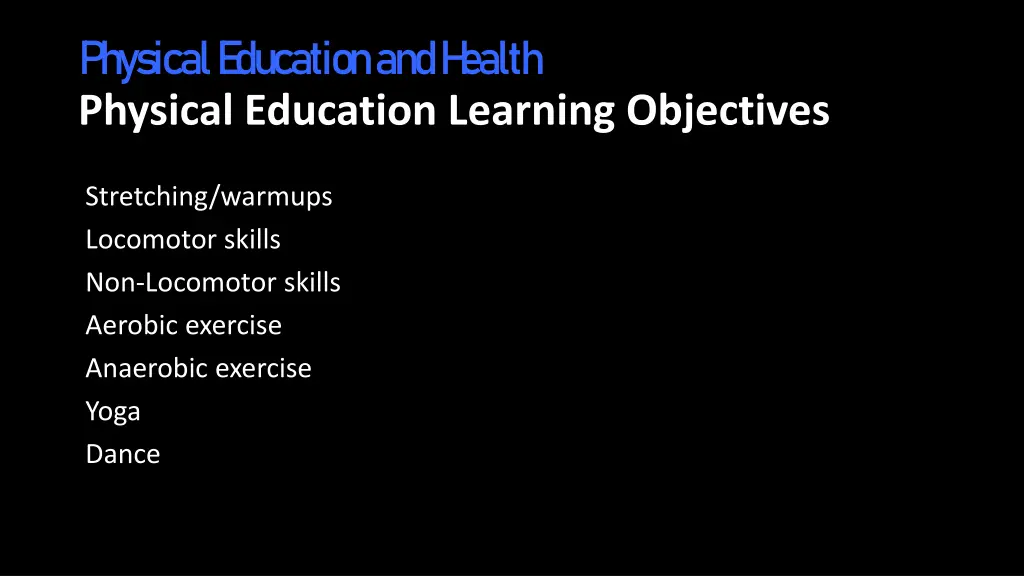 Physical Education and Health
Physical Education Learning Objectives

Stretching/warmups
Locomotor skills
Non-Locomotor skills
Aerobic exercise
Anaerobic exercise
Yoga
Dance